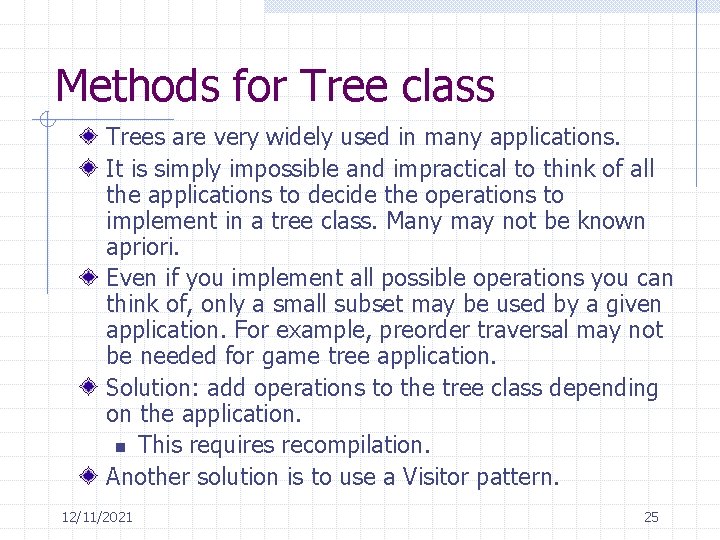 Methods for Tree class

Trees are very widely used in many applications.

It is simply impossible and impractical to think of all the applications to decide the operations to implement in a tree class. Many may not be known apriori.

Even if you implement all possible operations you can think of, only a small subset may be used by a given application. For example, preorder traversal may not be needed for game tree application.

Solution: add operations to the tree class depending on the application.

This requires recompilation.

Another solution is to use a Visitor pattern.

12/11/2021

25